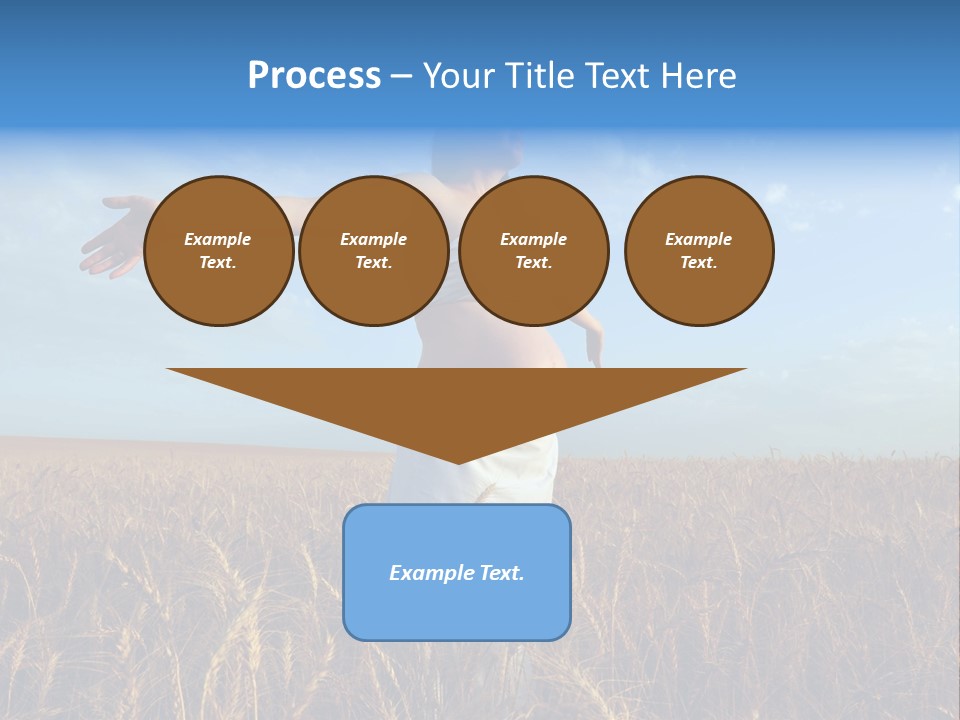 Process – Your Title Text Here

Example Text.

Example Text.

Example Text.

Example Text.

Example Text.